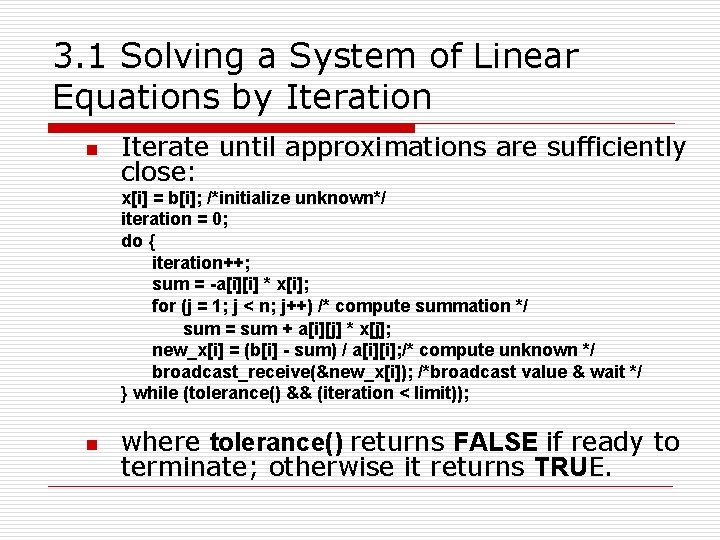 3.1 Solving a System of Linear Equations by Iteration

Iterate until approximations are sufficiently close:

x[i] = b[i]; /*initialize unknown*/
iteration = 0;
do {
iteration++;
sum = -a[i][i] * x[i];
for (j = 1; j < n; j++) /* compute summation */
sum = sum + a[i][j] * x[j];
new_x[i] = (b[i] - sum) / a[i][i];/* compute unknown */
broadcast_receive(&new_x[i]); /*broadcast value & wait */
} while (tolerance() && (iteration < limit));

where tolerance() returns FALSE if ready to terminate; otherwise it returns TRUE.